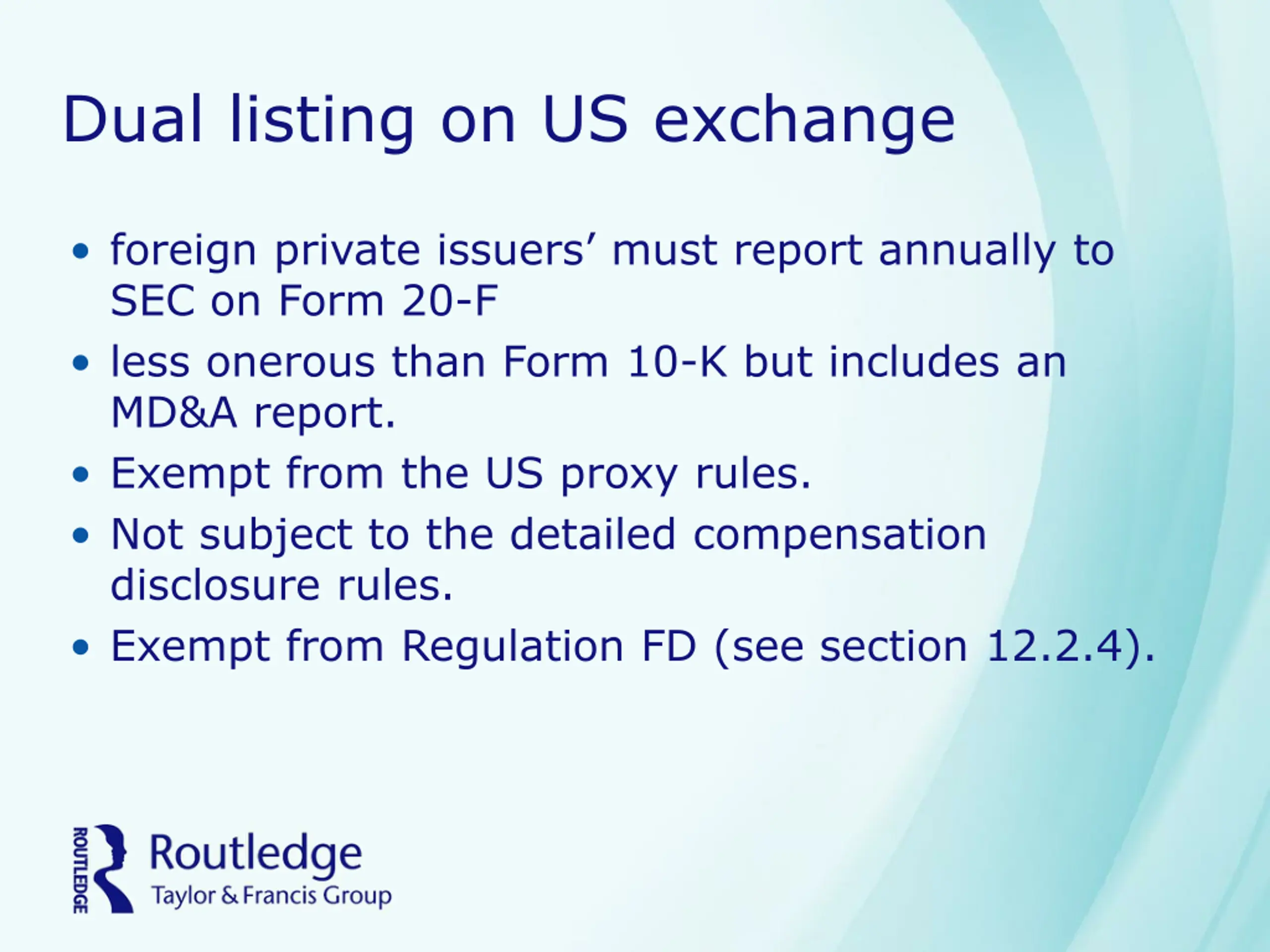 Dual listing on US exchange

• foreign private issuers’ must report annually to SEC on Form 20-F
• less onerous than Form 10-K but includes an MD&A report.
• Exempt from the US proxy rules.
• Not subject to the detailed compensation disclosure rules.
• Exempt from Regulation FD (see section 12.2.4).

ROUTLEDGE
Routledge
Taylor & Francis Group